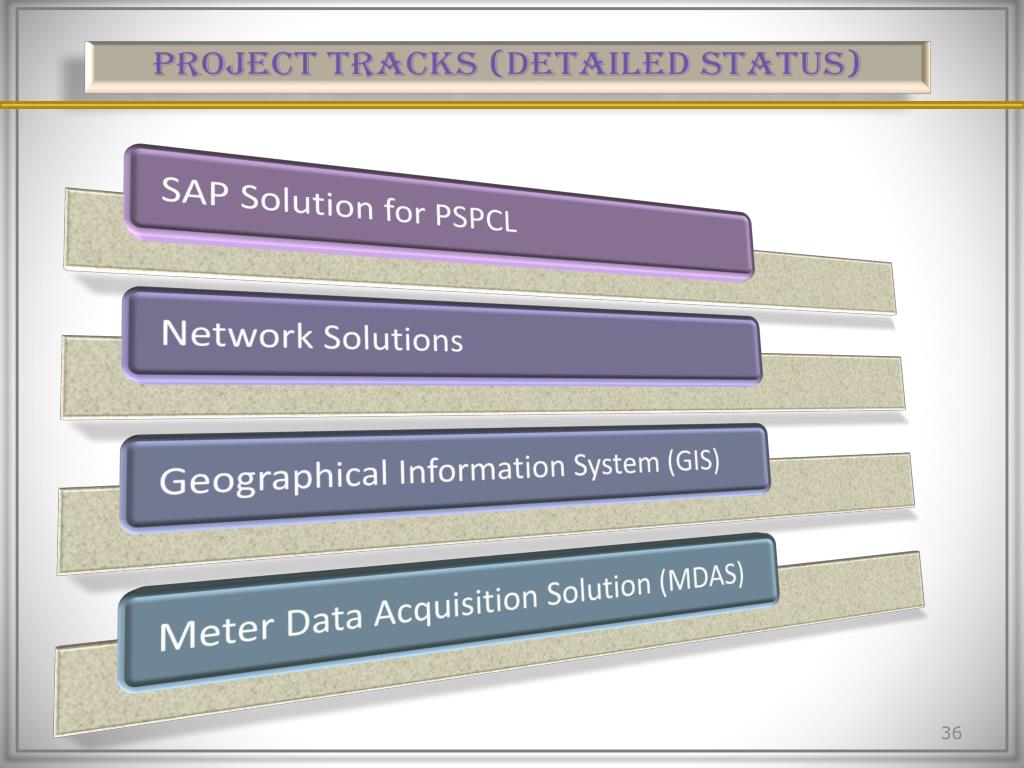 PROJECT TRACKS (DETAILED STATUS)

SAP Solution for PSPCL

Network Solutions

Geographical Information System (GIS)

Meter Data Acquisition Solution (MDAS)

36